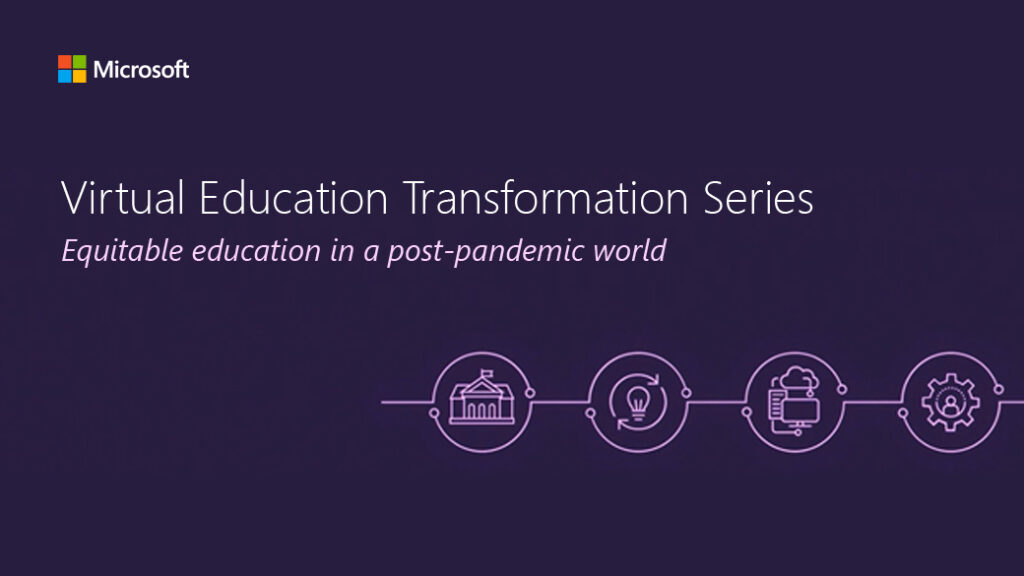 Microsoft

Virtual Education Transformation Series

Equitable education in a post-pandemic world